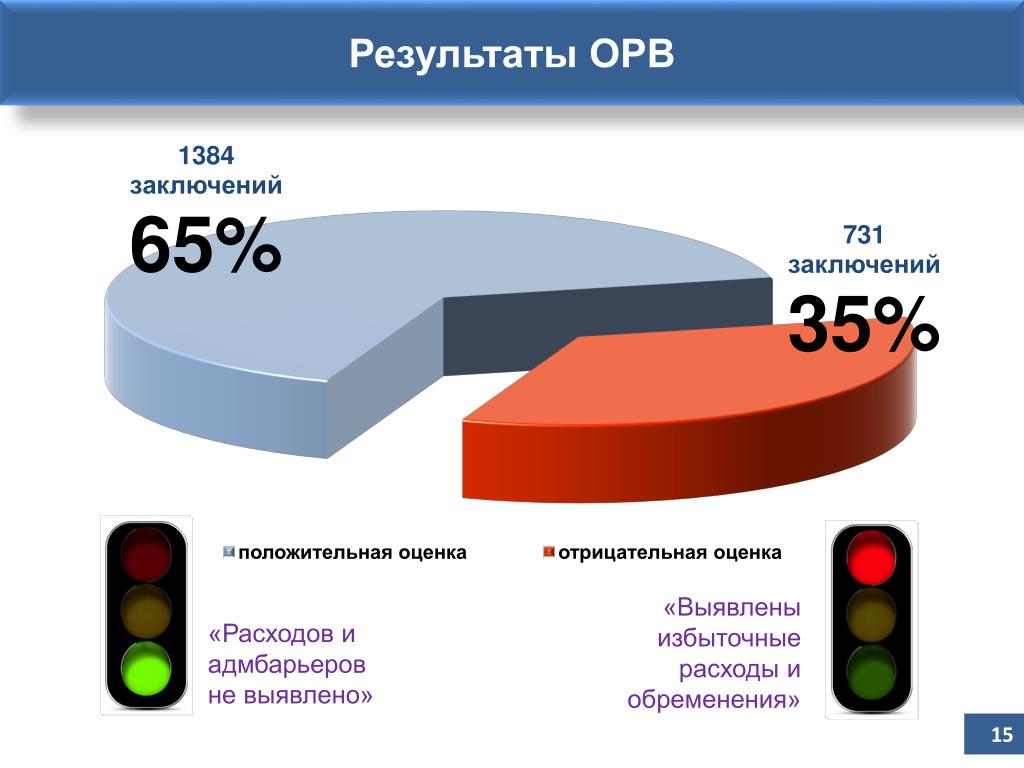 Результаты ОРВ

1384 заключений
65%

731 заключений
35%

положительная оценка
отрицательная оценка

«Расходов и адмбарьеров не выявлено»

«Выявлены избыточные расходы и обременения»

15